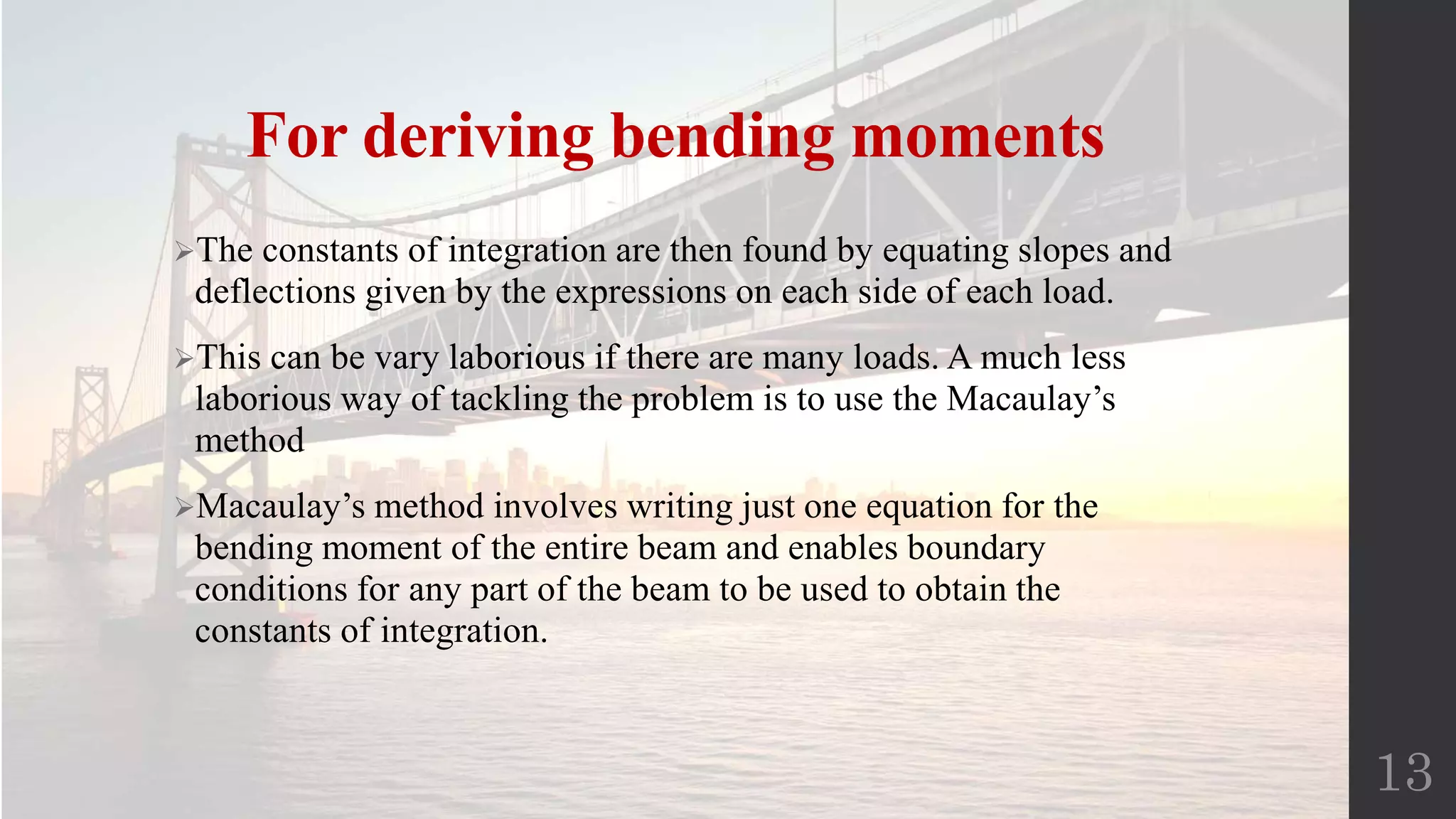 For deriving bending moments

➢The constants of integration are then found by equating slopes and deflections given by the expressions on each side of each load.

➢This can be vary laborious if there are many loads. A much less laborious way of tackling the problem is to use the Macaulay’s method

➢Macaulay’s method involves writing just one equation for the bending moment of the entire beam and enables boundary conditions for any part of the beam to be used to obtain the constants of integration.

13